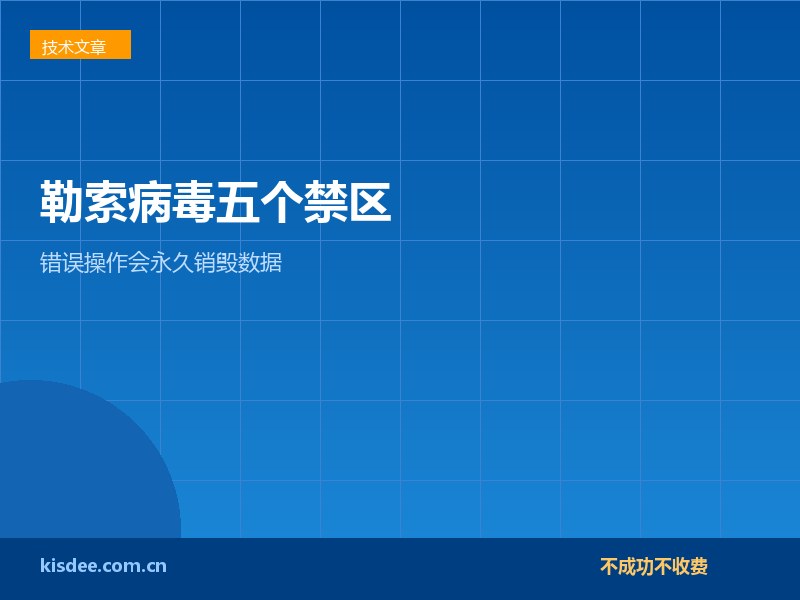 技术文章

勒索病毒五个禁区

错误操作会永久销毁数据

kisdee.com.cn

不成功不收费